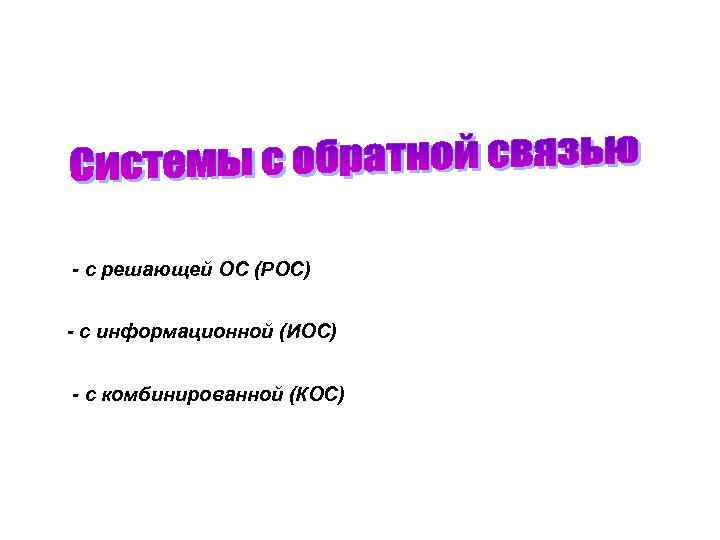 Системы с обратной связью

- с решающей ОС (РОС)

- с информационной (ИОС)

- с комбинированной (КОС)